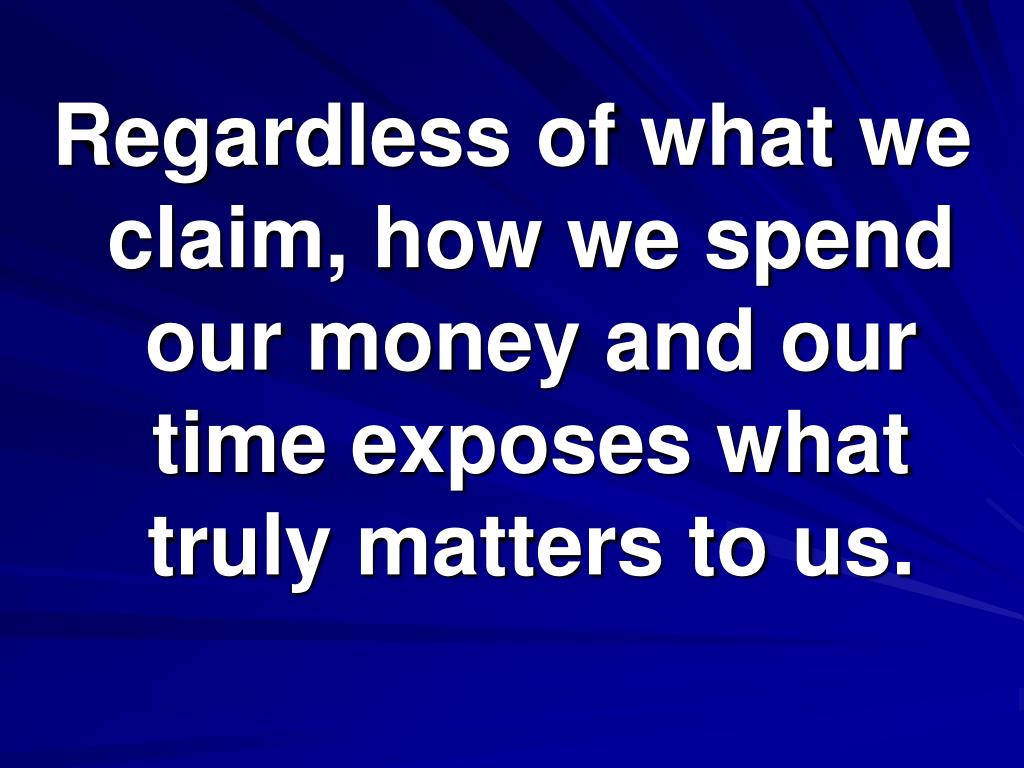 Regardless of what we claim, how we spend our money and our time exposes what truly matters to us.